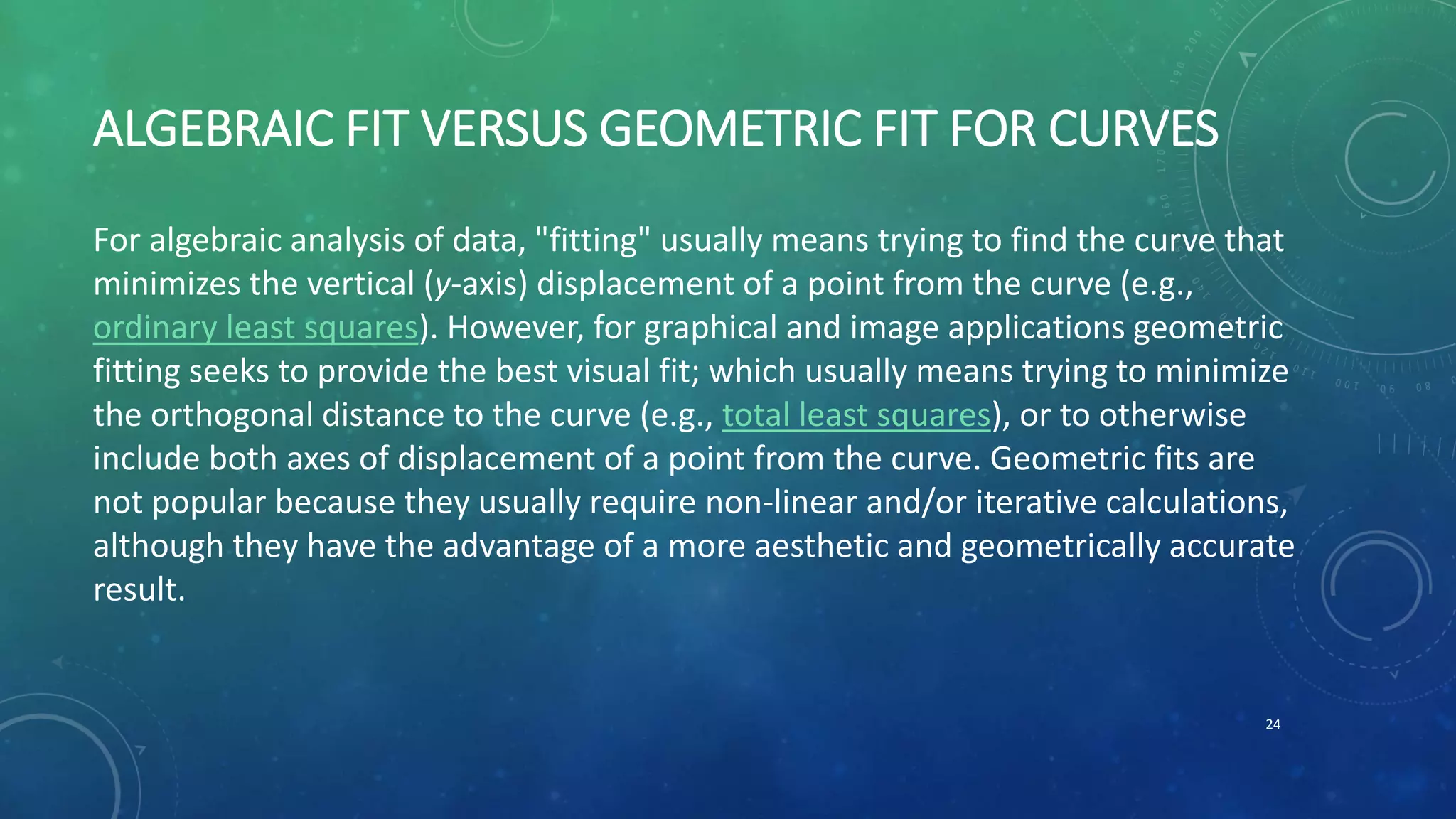 ALGEBRAIC FIT VERSUS GEOMETRIC FIT FOR CURVES

For algebraic analysis of data, "fitting" usually means trying to find the curve that minimizes the vertical (y-axis) displacement of a point from the curve (e.g., ordinary least squares). However, for graphical and image applications geometric fitting seeks to provide the best visual fit; which usually means trying to minimize the orthogonal distance to the curve (e.g., total least squares), or to otherwise include both axes of displacement of a point from the curve. Geometric fits are not popular because they usually require non-linear and/or iterative calculations, although they have the advantage of a more aesthetic and geometrically accurate result.

24